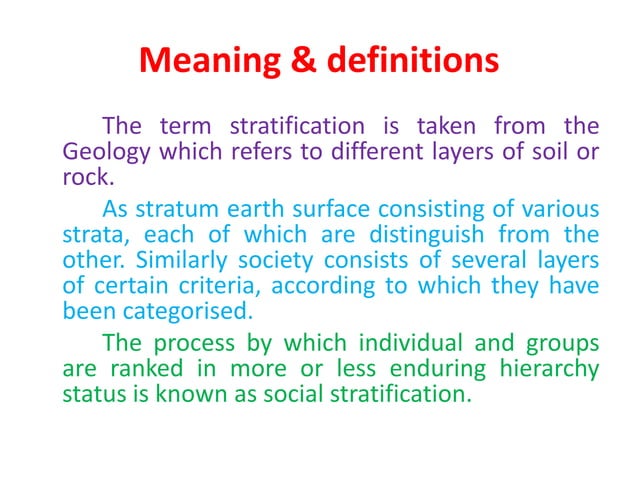 Meaning & definitions

The term stratification is taken from the Geology which refers to different layers of soil or rock.

As stratum earth surface consisting of various strata, each of which are distinguish from the other. Similarly society consists of several layers of certain criteria, according to which they have been categorised.

The process by which individual and groups are ranked in more or less enduring hierarchy status is known as social stratification.